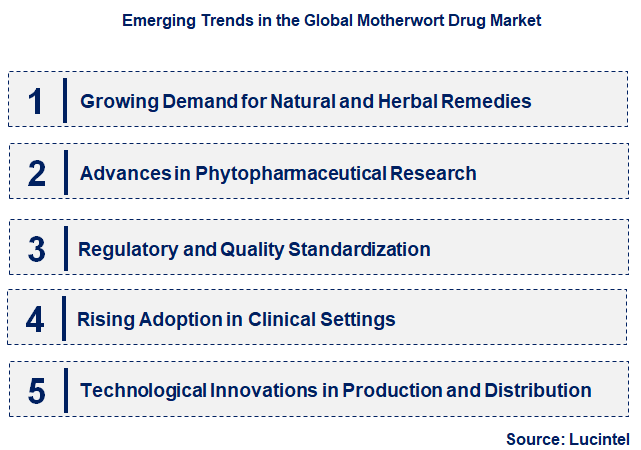 Emerging Trends in the Global Motherwort Drug Market

1 Growing Demand for Natural and Herbal Remedies

2 Advances in Phytopharmaceutical Research

3 Regulatory and Quality Standardization

4 Rising Adoption in Clinical Settings

5 Technological Innovations in Production and Distribution

Source: Lucintel